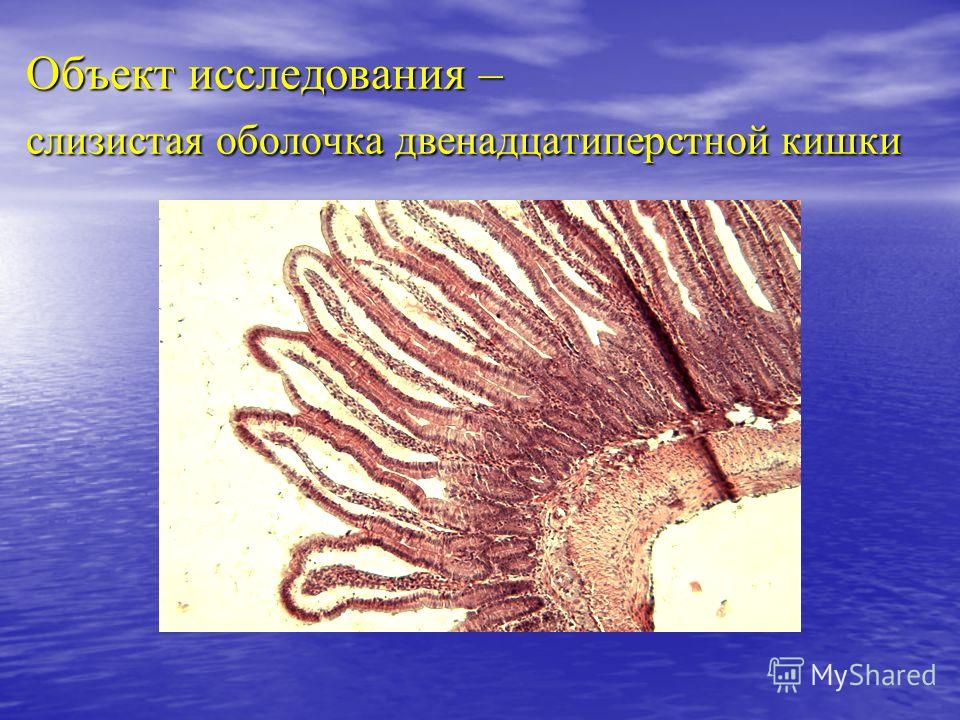 Объект исследования –
слизистая оболочка двенадцатиперстной кишки

MyShared